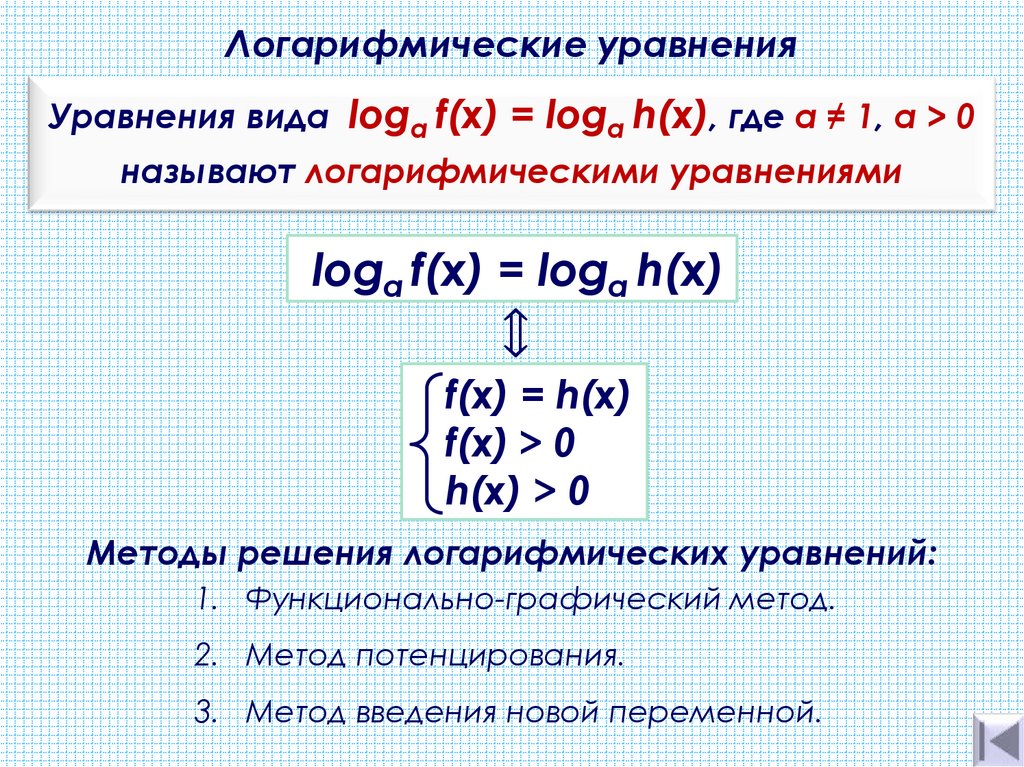 Логарифмические уравнения

Уравнения вида $\log_a f(x) = \log_a h(x)$, где $a \neq 1$, $a > 0$ называют логарифмическими уравнениями

$\log_a f(x) = \log_a h(x)$

$\Updownarrow$

$\begin{cases} f(x) = h(x) \\ f(x) > 0 \\ h(x) > 0 \end{cases}$

Методы решения логарифмических уравнений:

1. Функционально-графический метод.
2. Метод потенцирования.
3. Метод введения новой переменной.